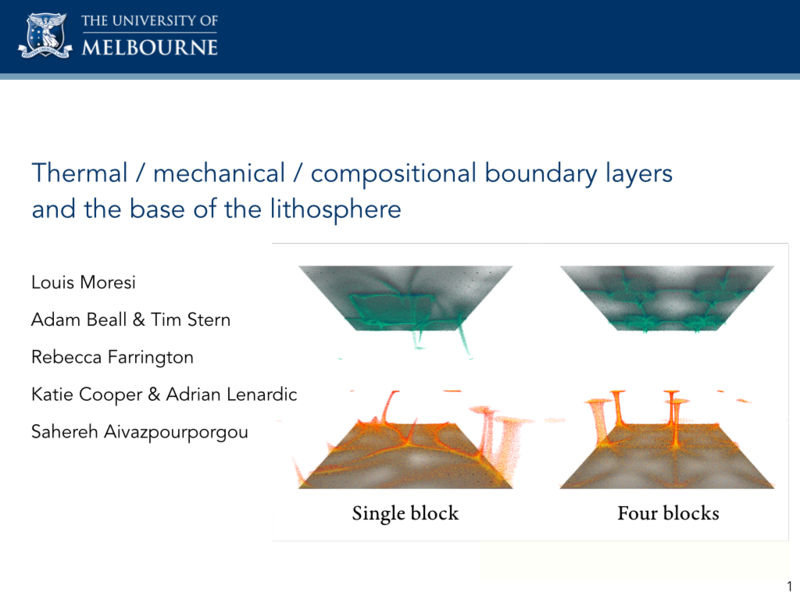 THE UNIVERSITY OF
MELBOURNE

Thermal / mechanical / compositional boundary layers and the base of the lithosphere

Louis Moresi

Adam Beall & Tim Stern

Rebecca Farrington

Katie Cooper & Adrian Lenardic

Sahereh Aivazpourporgou

Single block

Four blocks

1